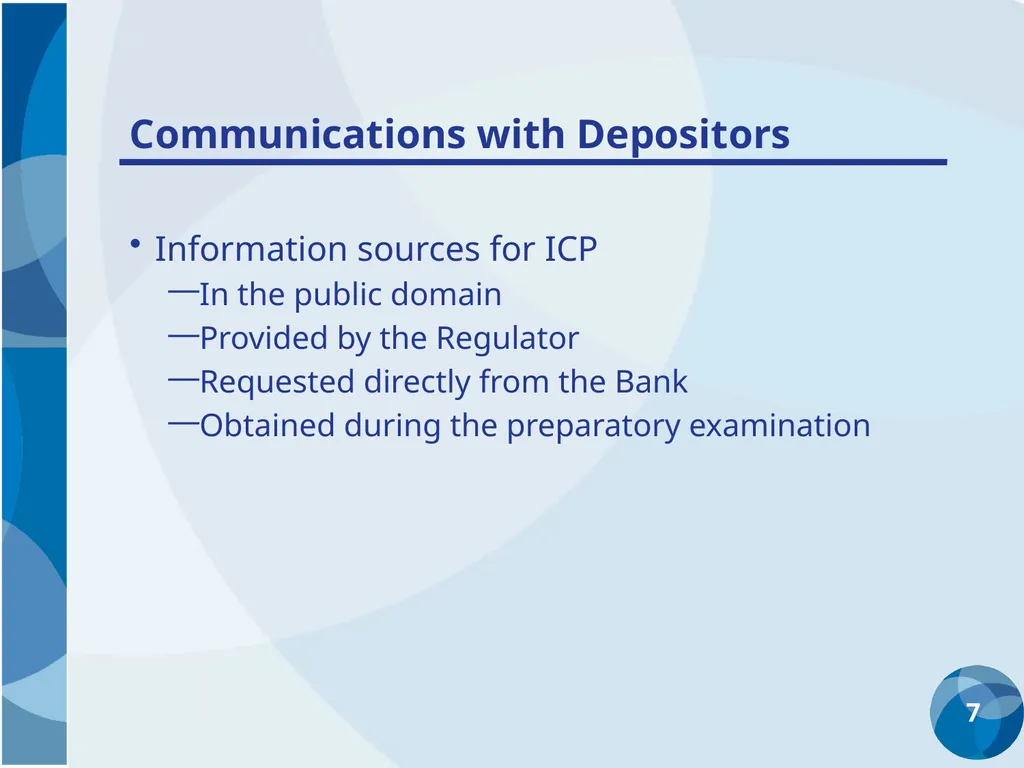 Communications with Depositors

• Information sources for ICP
—In the public domain
—Provided by the Regulator
—Requested directly from the Bank
—Obtained during the preparatory examination

7